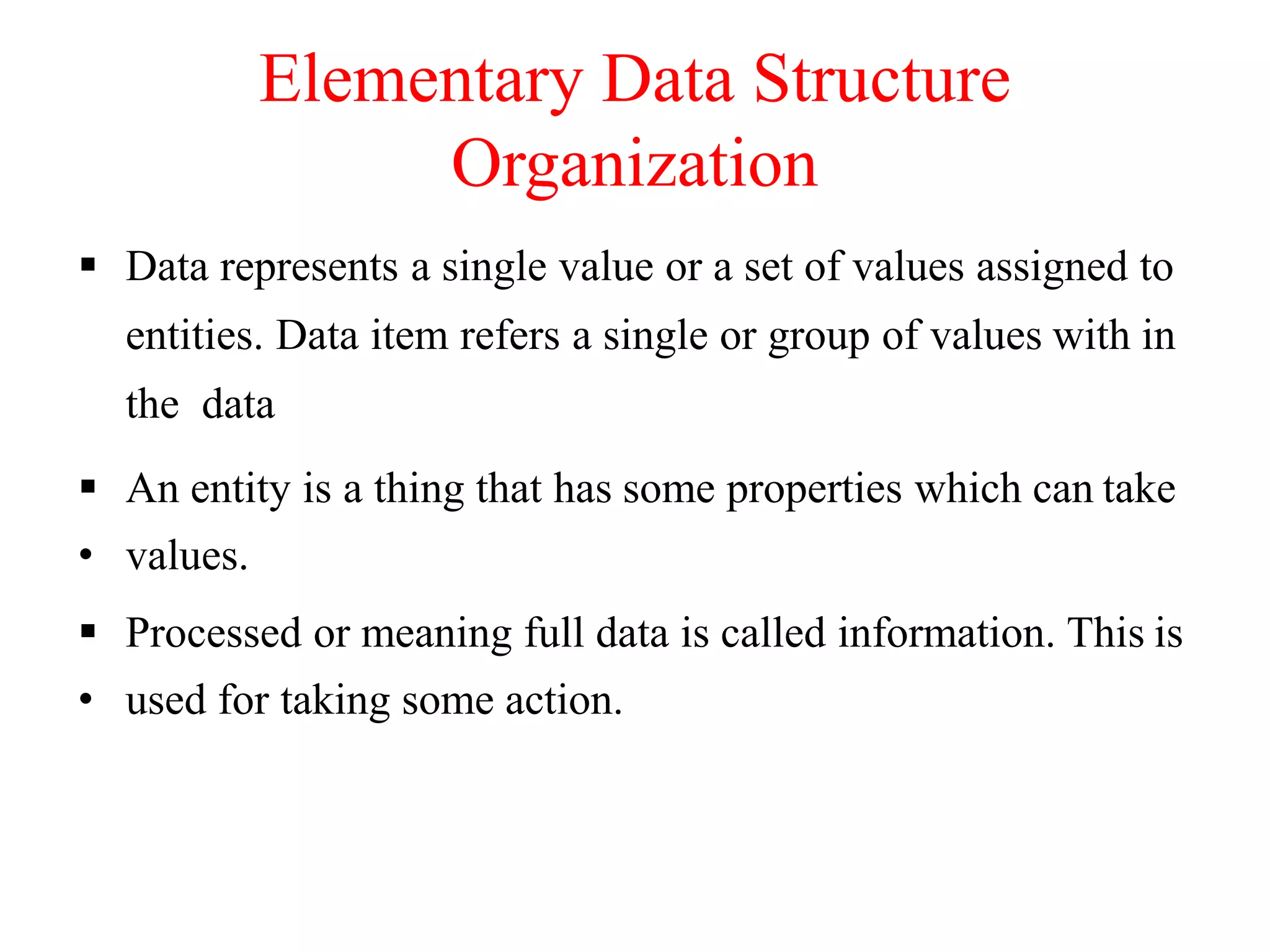 Elementary Data Structure Organization

▪ Data represents a single value or a set of values assigned to entities. Data item refers a single or group of values with in the data

▪ An entity is a thing that has some properties which can take
• values.

▪ Processed or meaning full data is called information. This is
• used for taking some action.